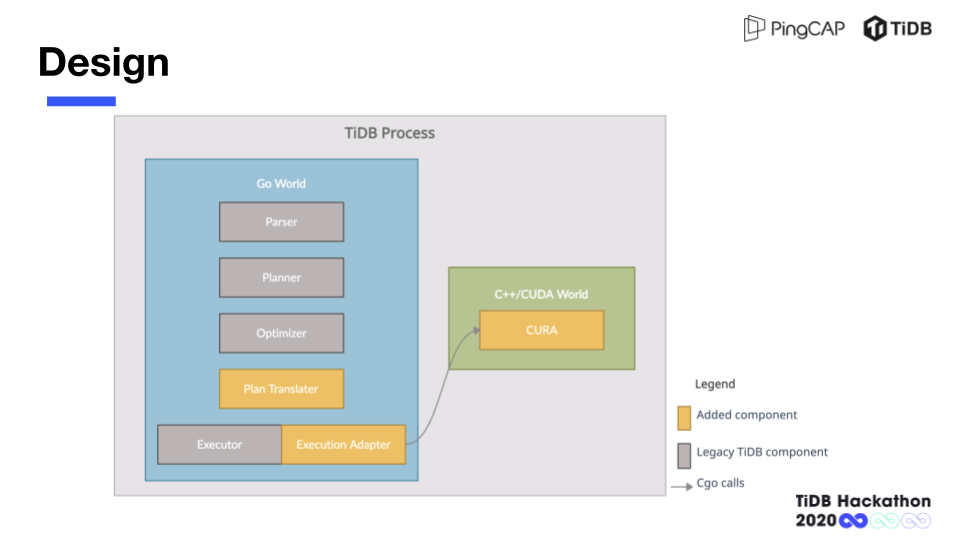 PingCAP TiDB

Design

TiDB Process

Go World

Parser

Planner

Optimizer

Plan Translater

Executor

Execution Adapter

C++/CUDA World

CURA

Legend

Added component

Legacy TiDB component

Cgo calls

TiDB Hackathon 2020